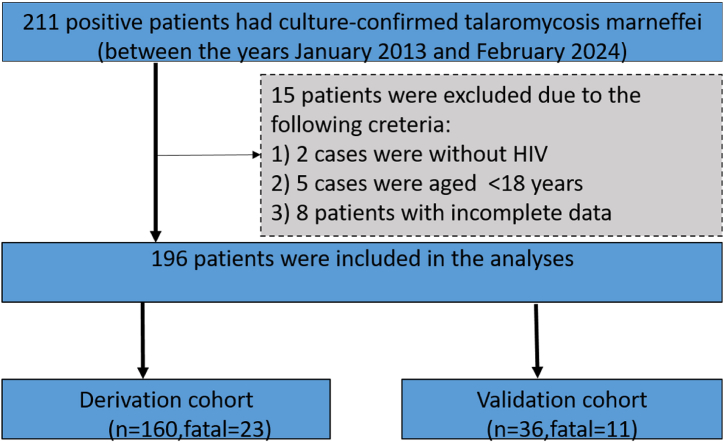 211 positive patients had culture-confirmed talaromycosis marneffei (between the years January 2013 and February 2024)

15 patients were excluded due to the following creteria:
1) 2 cases were without HIV
2) 5 cases were aged <18 years
3) 8 patients with incomplete data

196 patients were included in the analyses

Derivation cohort
(n=160,fatal=23)

Validation cohort
(n=36,fatal=11)